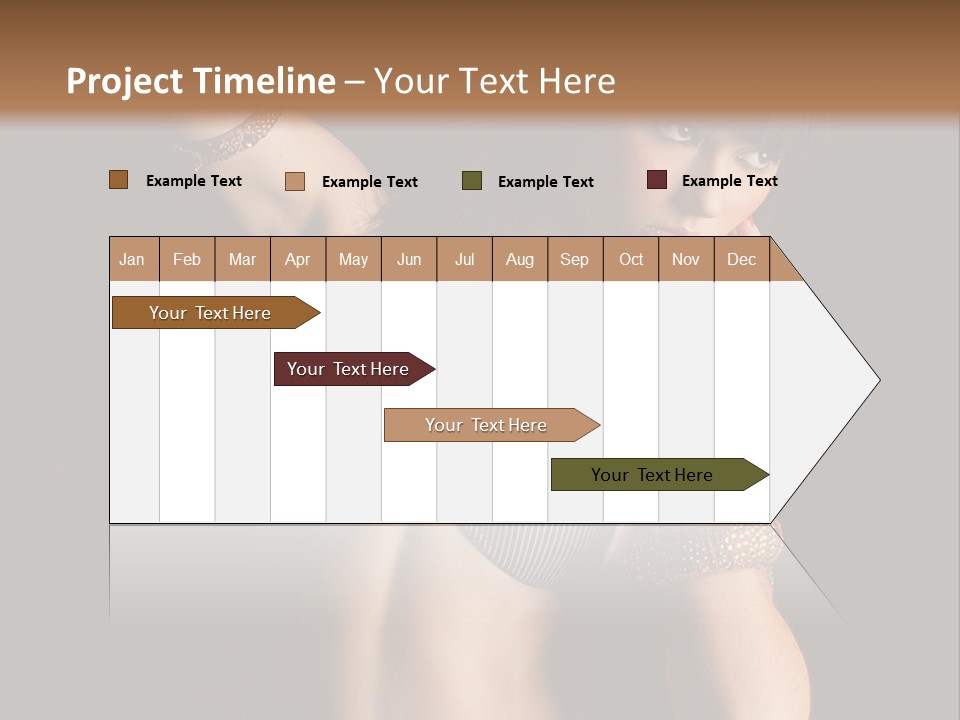 Project Timeline – Your Text Here

Example Text
Example Text
Example Text
Example Text

| Jan | Feb | Mar | Apr | May | Jun | Jul | Aug | Sep | Oct | Nov | Dec |
|---|---|---|---|---|---|---|---|---|---|---|---|

Your Text Here
Your Text Here
Your Text Here
Your Text Here